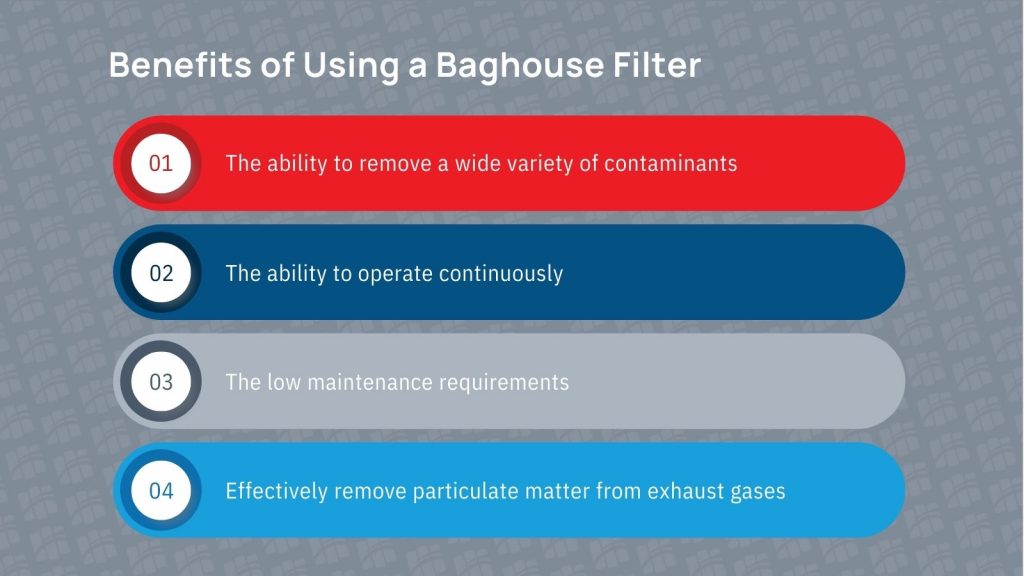 Benefits of Using a Baghouse Filter

01 The ability to remove a wide variety of contaminants

02 The ability to operate continuously

03 The low maintenance requirements

04 Effectively remove particulate matter from exhaust gases